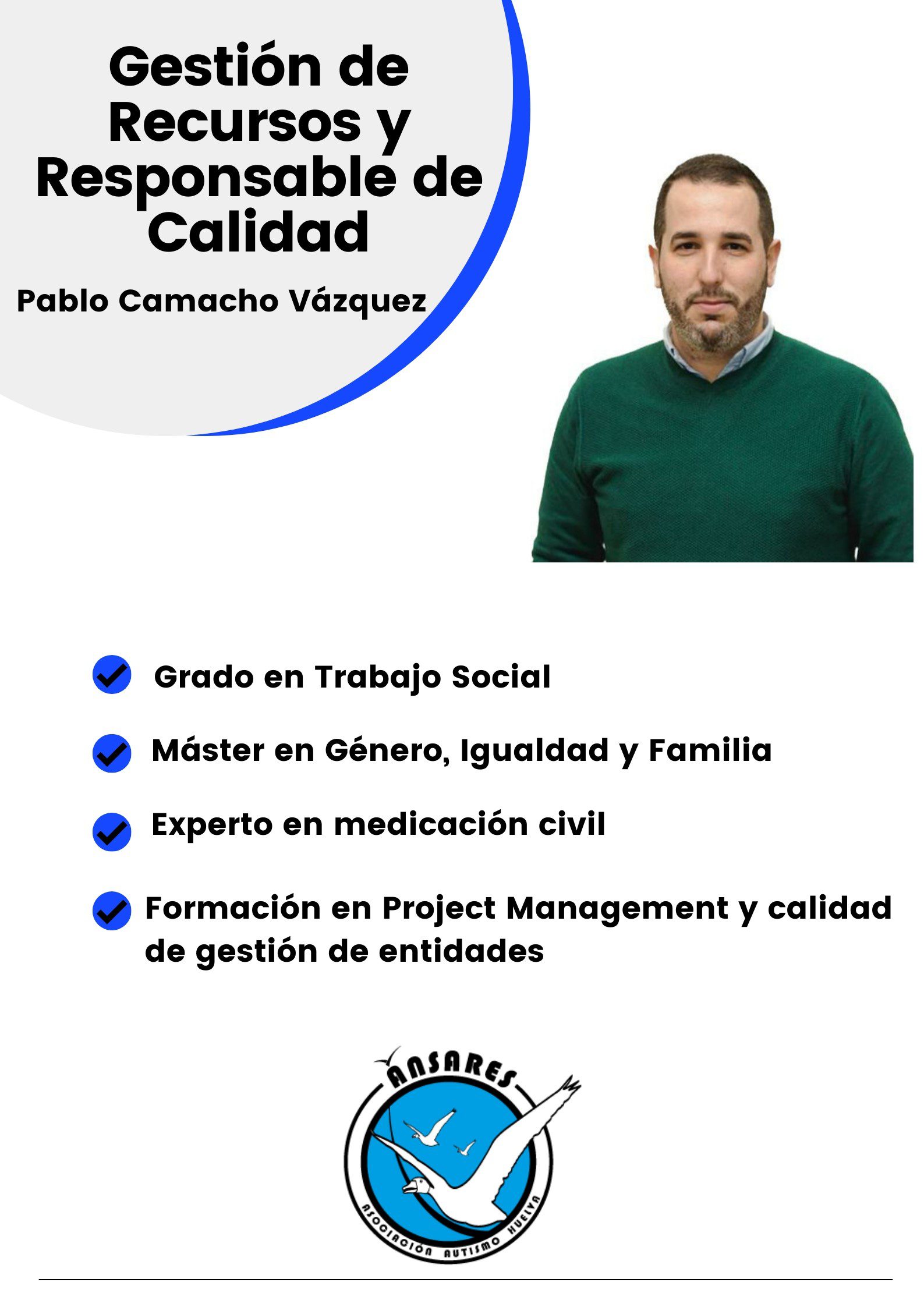 Gestión de Recursos y Responsable de Calidad

Pablo Camacho Vázquez

Grado en Trabajo Social

Máster en Género, Igualdad y Familia

Experto en medicación civil

Formación en Project Management y calidad de gestión de entidades

ANSARES

ASOCIACIÓN AUTISMO HUELVA